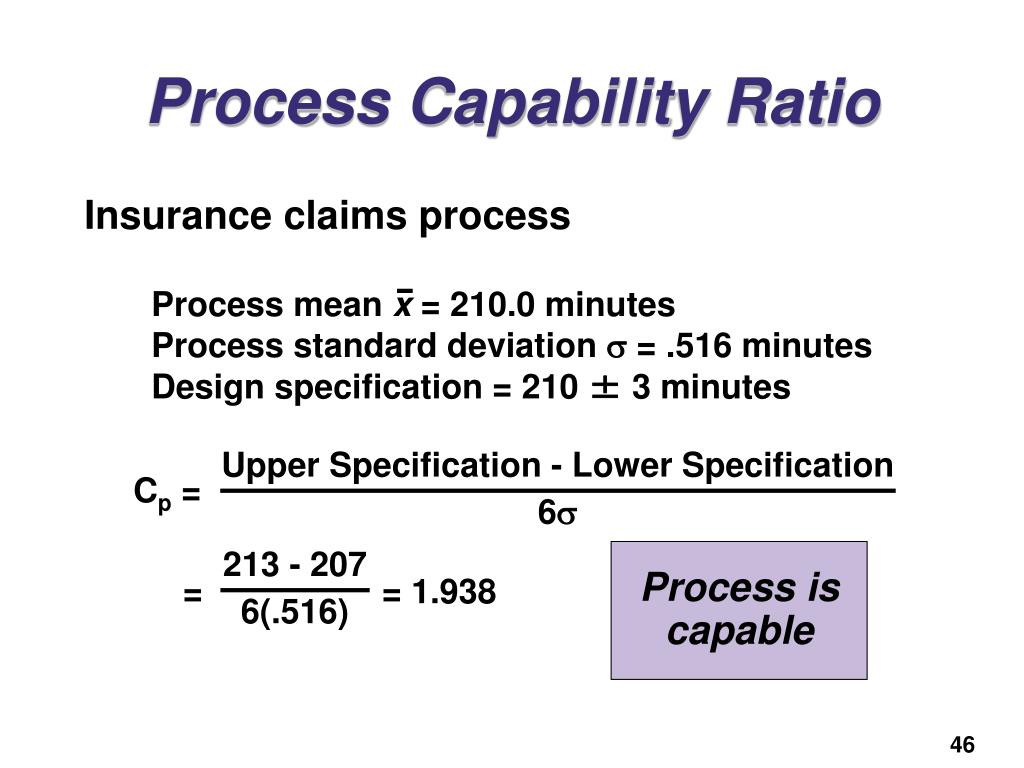 Process Capability Ratio

Insurance claims process

Process mean $\bar{x}$ = 210.0 minutes
Process standard deviation $\sigma$ = .516 minutes
Design specification = 210 $\pm$ 3 minutes

$C_p = \frac{\text{Upper Specification - Lower Specification}}{6\sigma}$

$= \frac{213 - 207}{6(.516)} = 1.938$

Process is capable

46